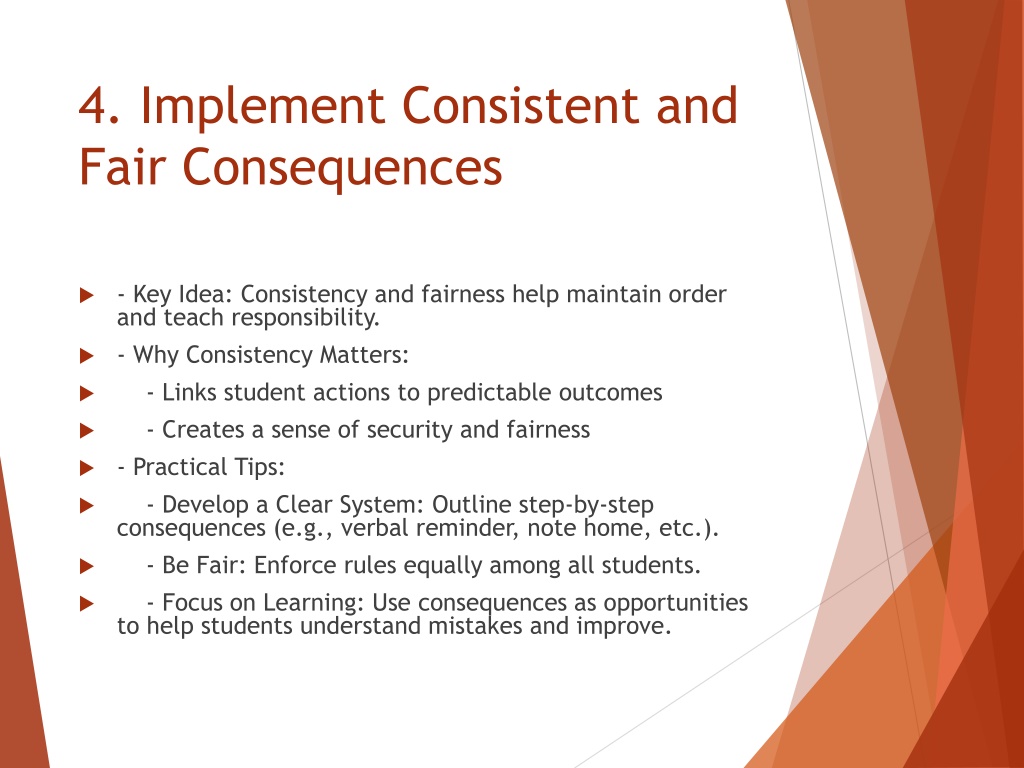 4. Implement Consistent and Fair Consequences

- Key Idea: Consistency and fairness help maintain order and teach responsibility.

- Why Consistency Matters:

- Links student actions to predictable outcomes

- Creates a sense of security and fairness

- Practical Tips:

- Develop a Clear System: Outline step-by-step consequences (e.g., verbal reminder, note home, etc.).

- Be Fair: Enforce rules equally among all students.

- Focus on Learning: Use consequences as opportunities to help students understand mistakes and improve.